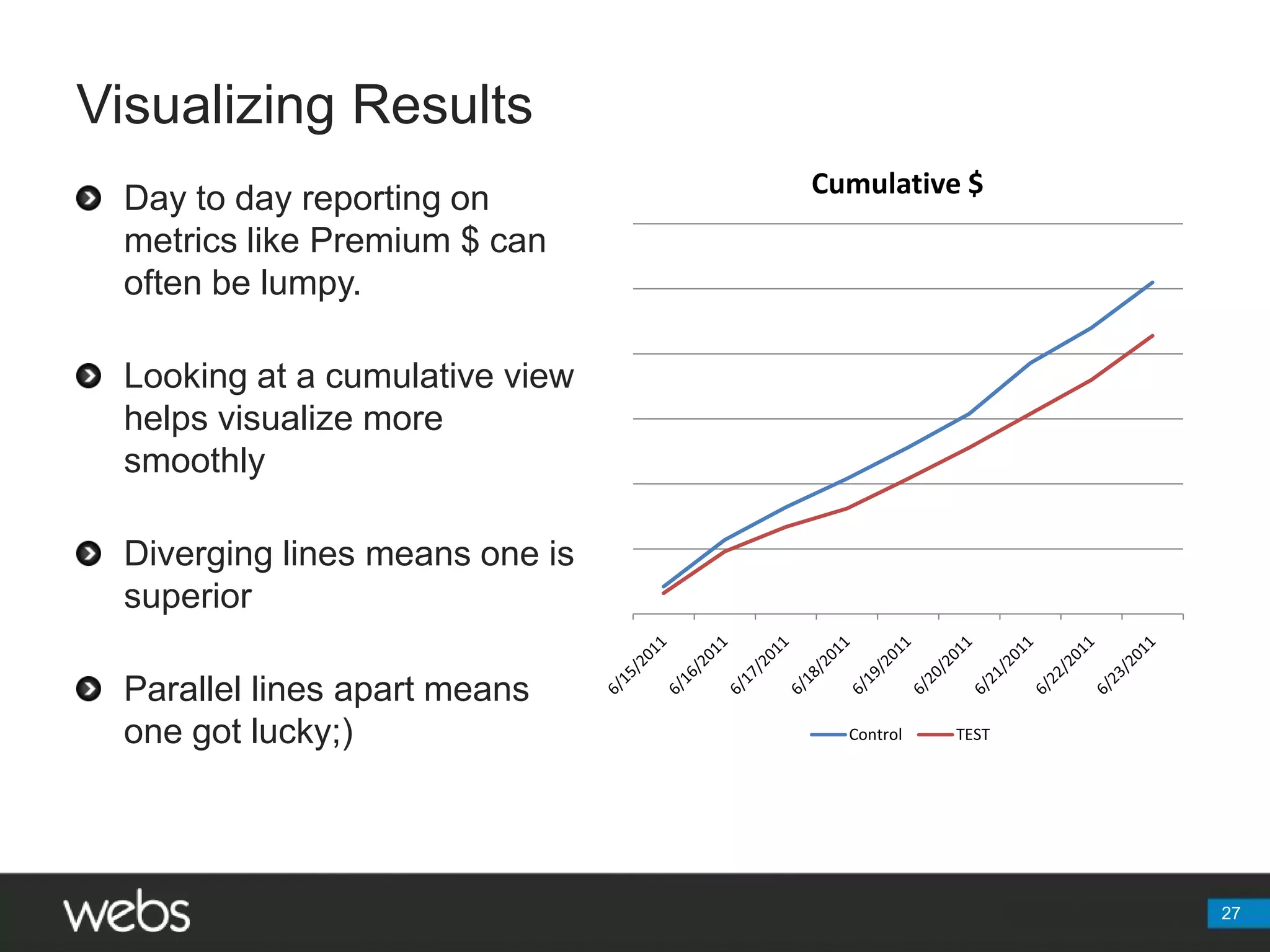 Visualizing Results

Day to day reporting on metrics like Premium $ can often be lumpy.

Looking at a cumulative view helps visualize more smoothly

Diverging lines means one is superior

Parallel lines apart means one got lucky;)

Cumulative $

6/15/2011
6/16/2011
6/17/2011
6/18/2011
6/19/2011
6/20/2011
6/21/2011
6/22/2011
6/23/2011

Control
TEST

webs

27